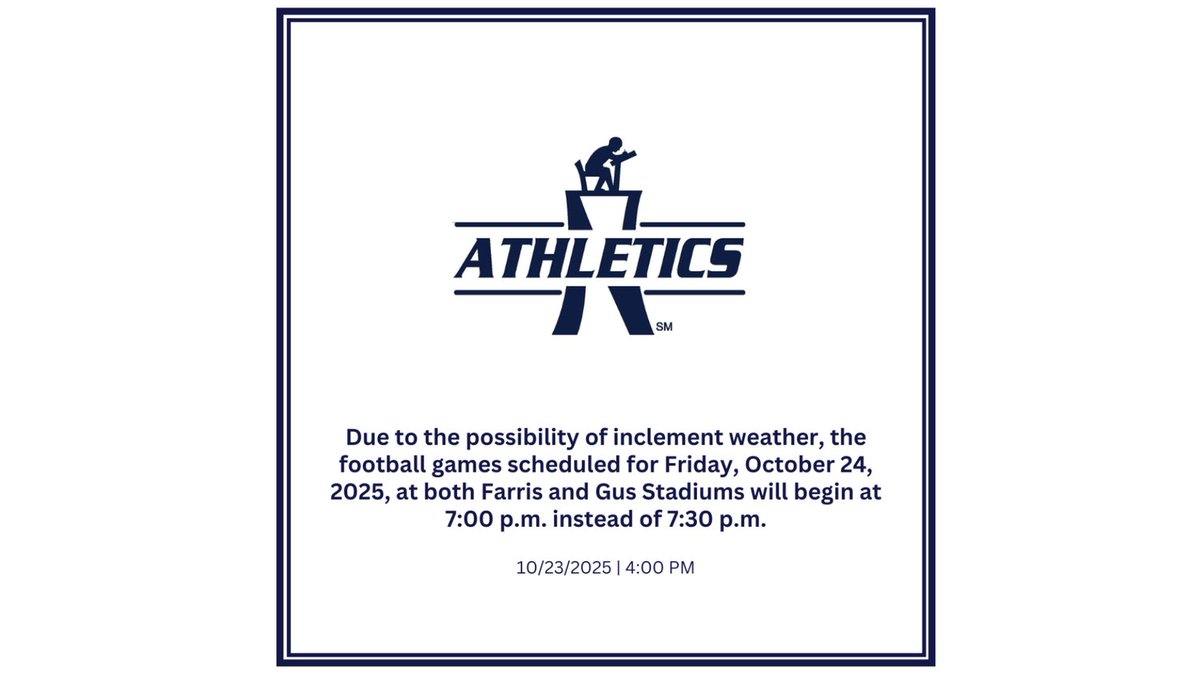 ATHLETICS
SM

Due to the possibility of inclement weather, the football games scheduled for Friday, October 24, 2025, at both Farris and Gus Stadiums will begin at 7:00 p.m. instead of 7:30 p.m.

10/23/2025 | 4:00 PM